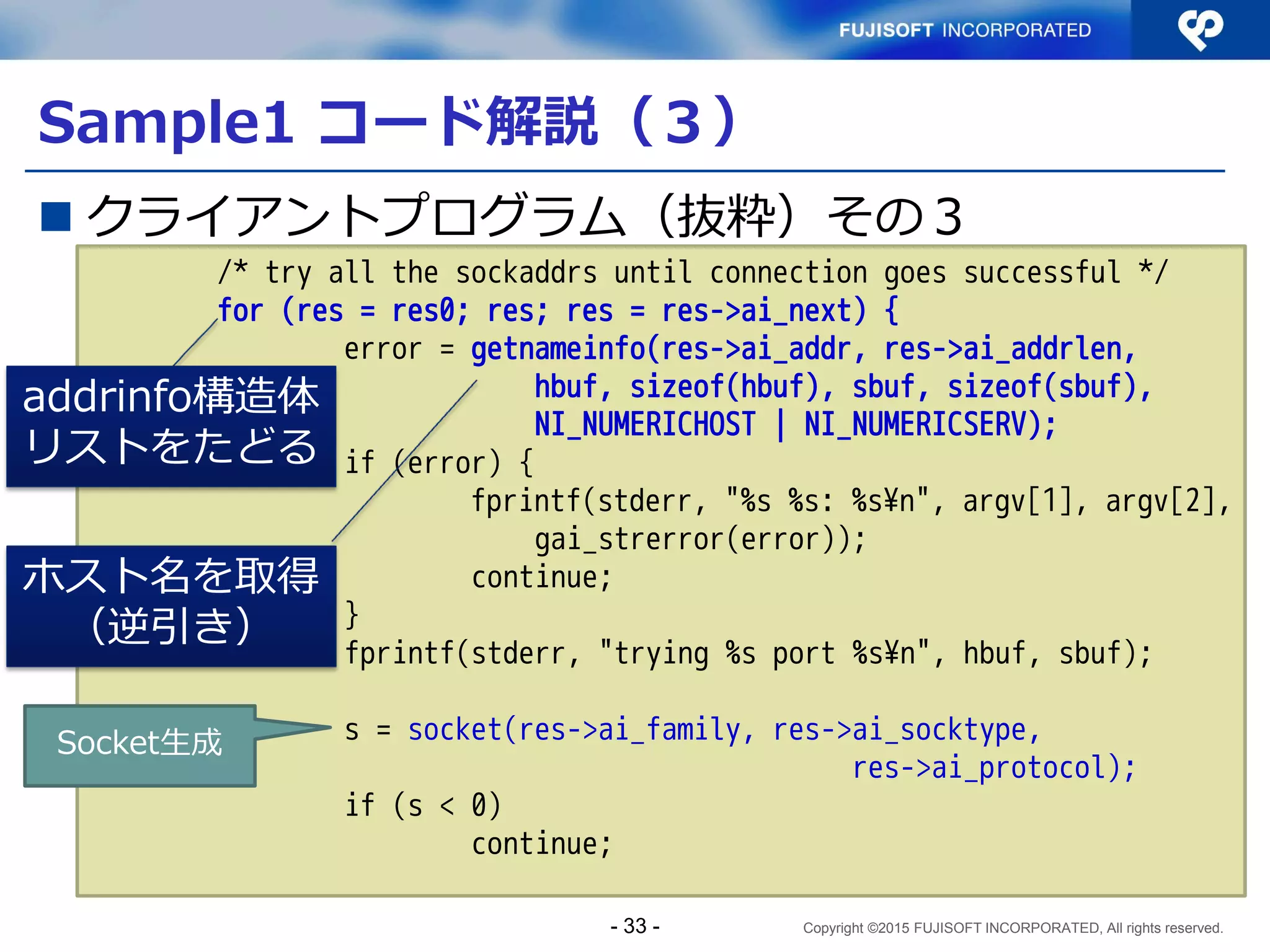 FUJISOFT INCORPORATED

Sample1 コード解説（3）

■ クライアントプログラム（抜粋）その3

/* try all the sockaddrs until connection goes successful */
for (res = res0; res; res = res->ai_next) {
error = getnameinfo(res->ai_addr, res->ai_addrlen,
hbuf, sizeof(hbuf), sbuf, sizeof(sbuf),
NI_NUMERICHOST | NI_NUMERICSERV);
if (error) {
fprintf(stderr, "%s %s: %s¥n", argv[1], argv[2],
gai_strerror(error));
continue;
}
fprintf(stderr, "trying %s port %s¥n", hbuf, sbuf);

s = socket(res->ai_family, res->ai_socktype,
res->ai_protocol);
if (s < 0)
continue;

addrinfo構造体リストをたどる

ホスト名を取得（逆引き）

Socket生成

- 33 -

Copyright ©2015 FUJISOFT INCORPORATED, All rights reserved.